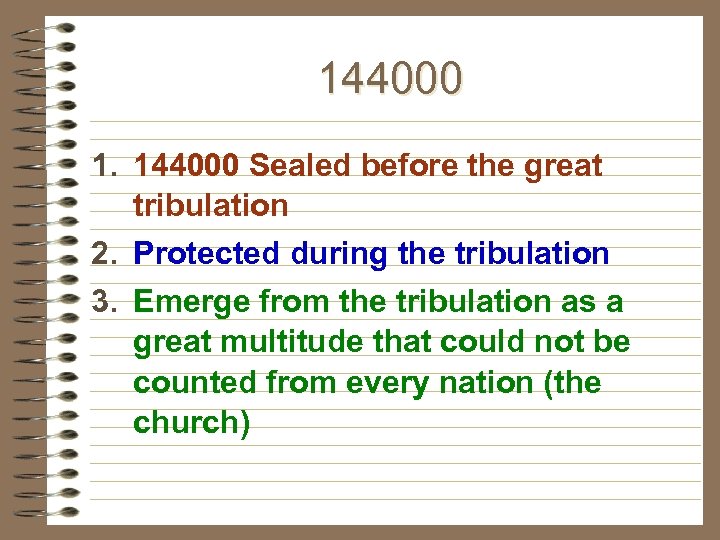 144000

1. 144000 Sealed before the great tribulation
2. Protected during the tribulation
3. Emerge from the tribulation as a great multitude that could not be counted from every nation (the church)